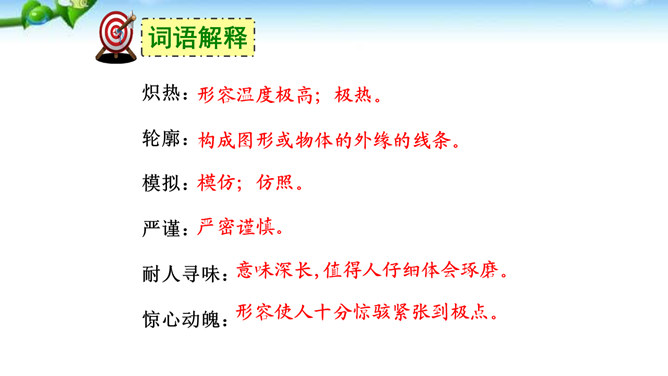 词语解释

炽热：形容温度极高；极热。

轮廓：构成图形或物体的外缘的线条。

模拟：模仿；仿照。

严谨：严密谨慎。

耐人寻味：意味深长，值得人仔细体会琢磨。

惊心动魄：形容使人十分惊骇紧张到极点。